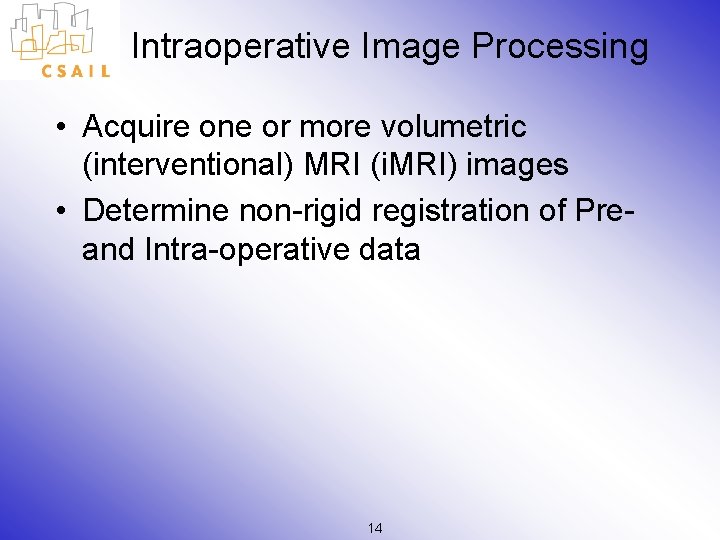 CSAIL

Intraoperative Image Processing

• Acquire one or more volumetric (interventional) MRI (iMRI) images

• Determine non-rigid registration of Pre- and Intra-operative data

14